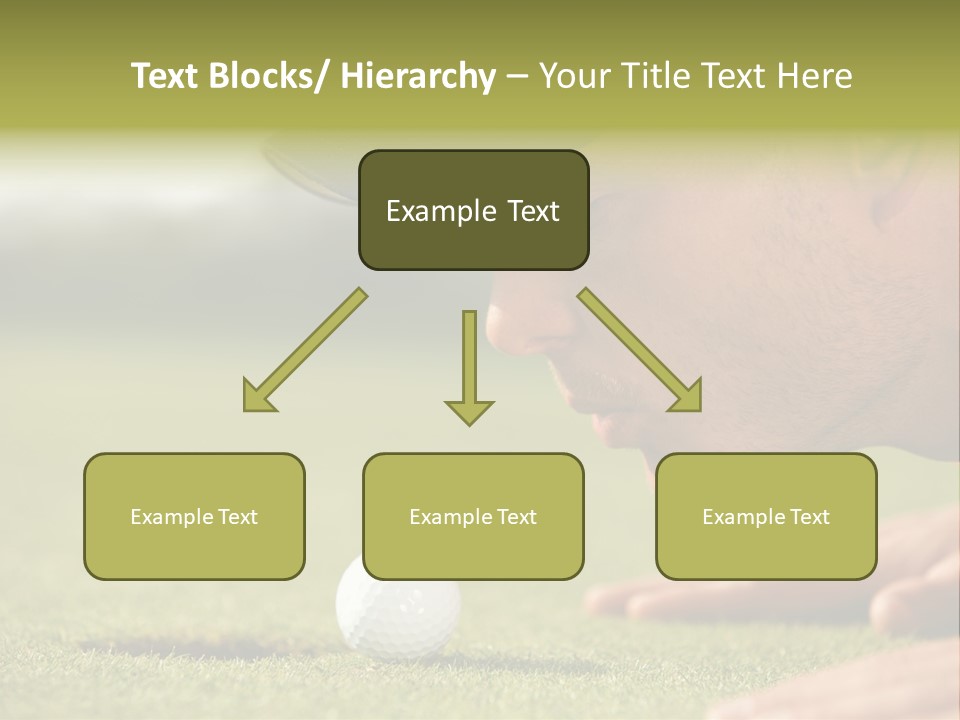 Text Blocks/ Hierarchy – Your Title Text Here

Example Text

Example Text

Example Text

Example Text